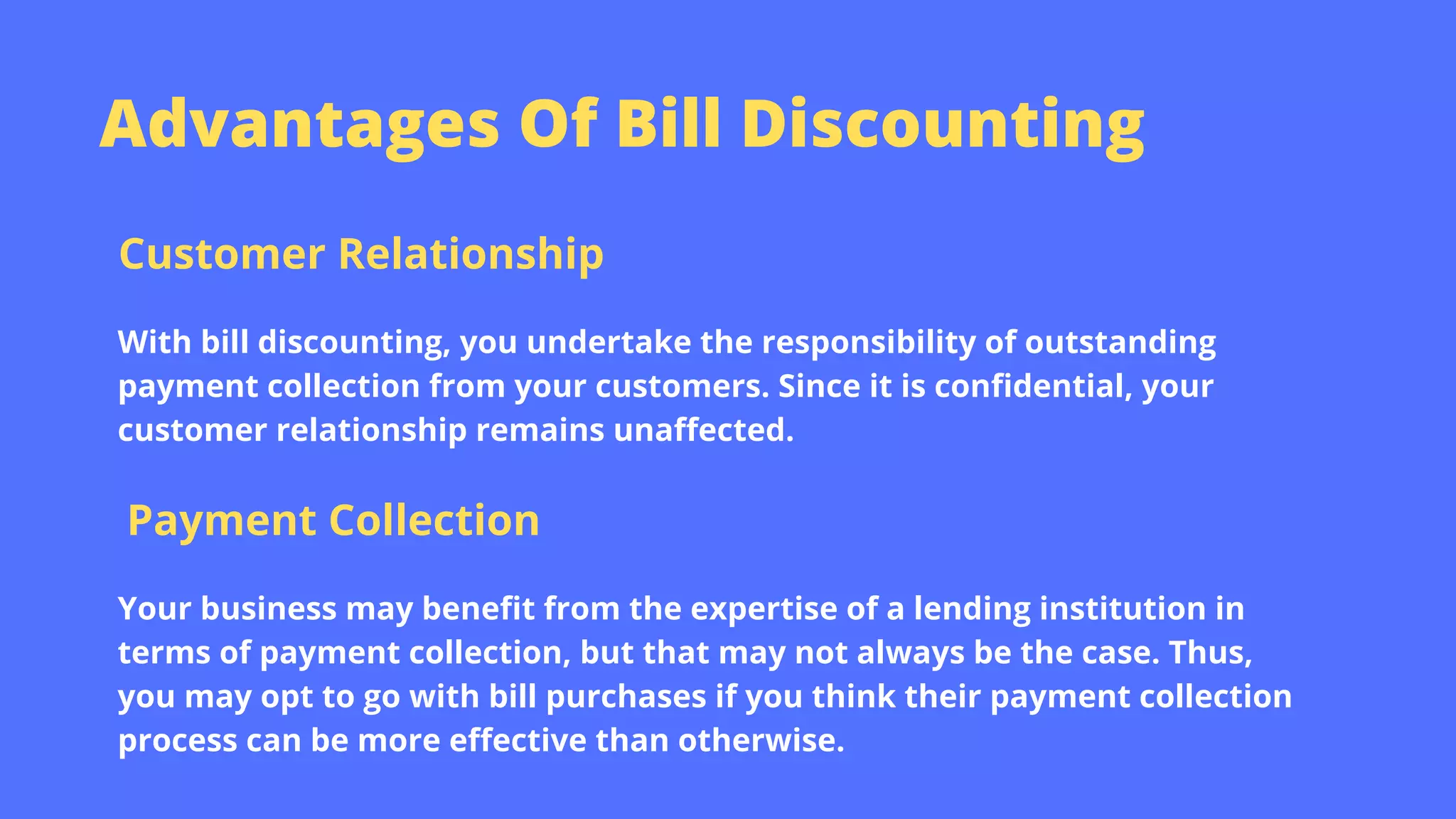 Advantages Of Bill Discounting

Customer Relationship

With bill discounting, you undertake the responsibility of outstanding payment collection from your customers. Since it is confidential, your customer relationship remains unaffected.

Payment Collection

Your business may benefit from the expertise of a lending institution in terms of payment collection, but that may not always be the case. Thus, you may opt to go with bill purchases if you think their payment collection process can be more effective than otherwise.